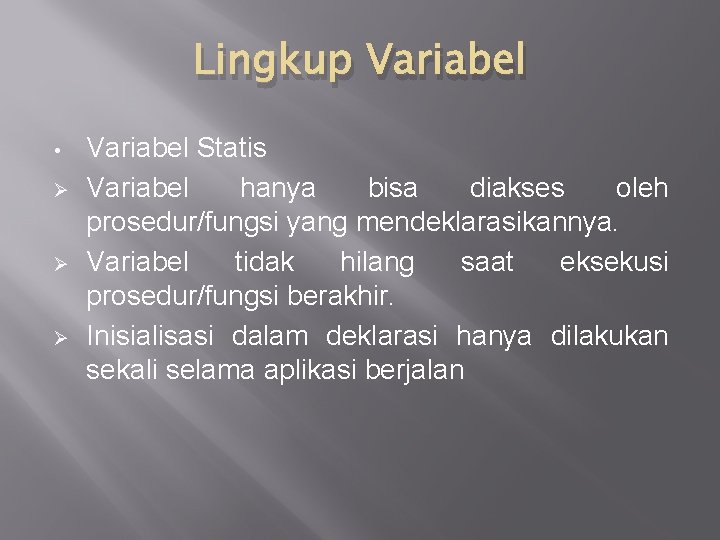 Lingkup Variabel

• Variabel Statis
➢ Variabel hanya bisa diakses oleh prosedur/fungsi yang mendeklarasikannya.
➢ Variabel tidak hilang saat eksekusi prosedur/fungsi berakhir.
➢ Inisialisasi dalam deklarasi hanya dilakukan sekali selama aplikasi berjalan